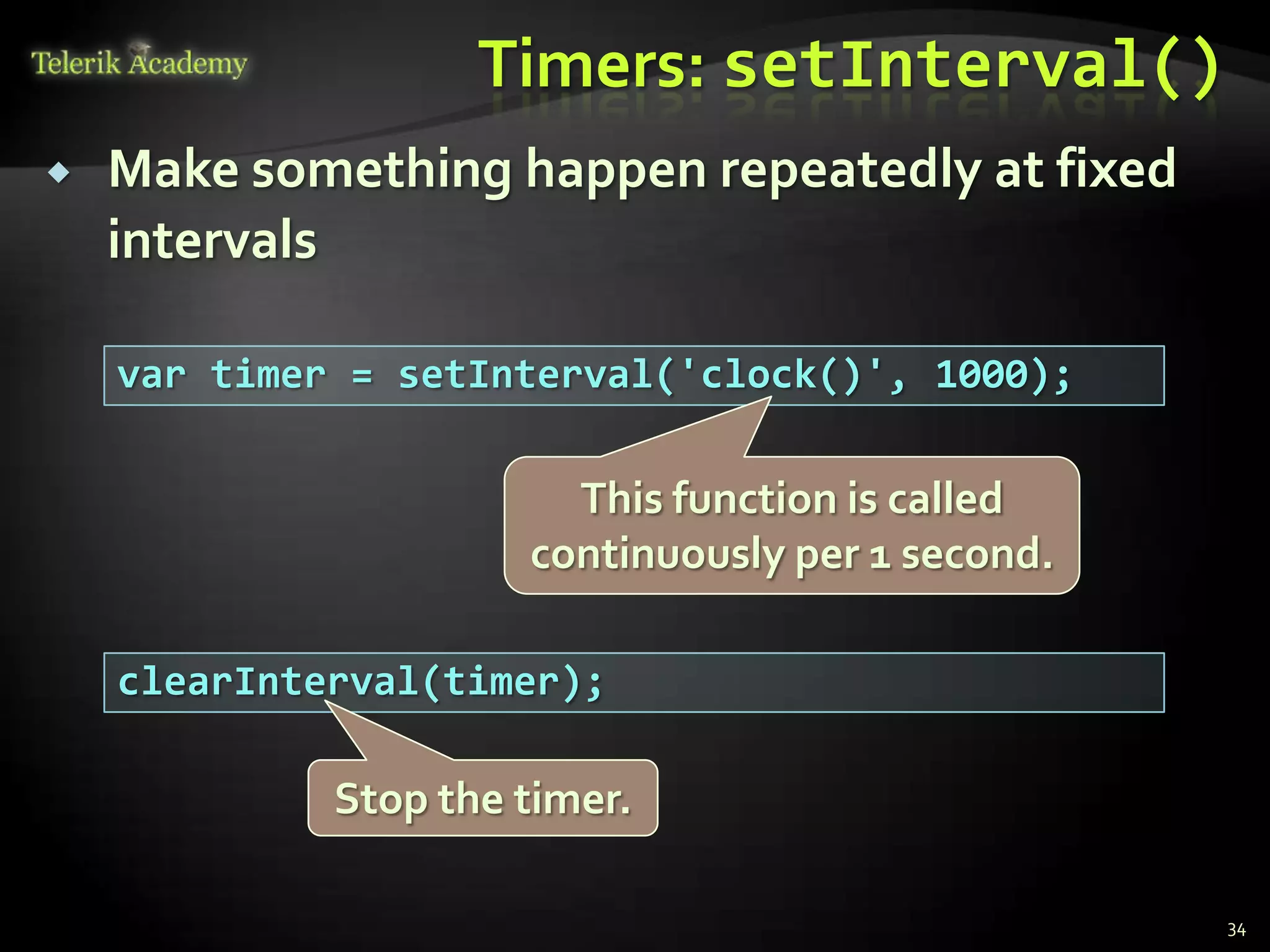 Telerik Academy

Timers: setInterval()

Make something happen repeatedly at fixed intervals

var timer = setInterval('clock()', 1000);

This function is called continuously per 1 second.

clearInterval(timer);

Stop the timer.

34